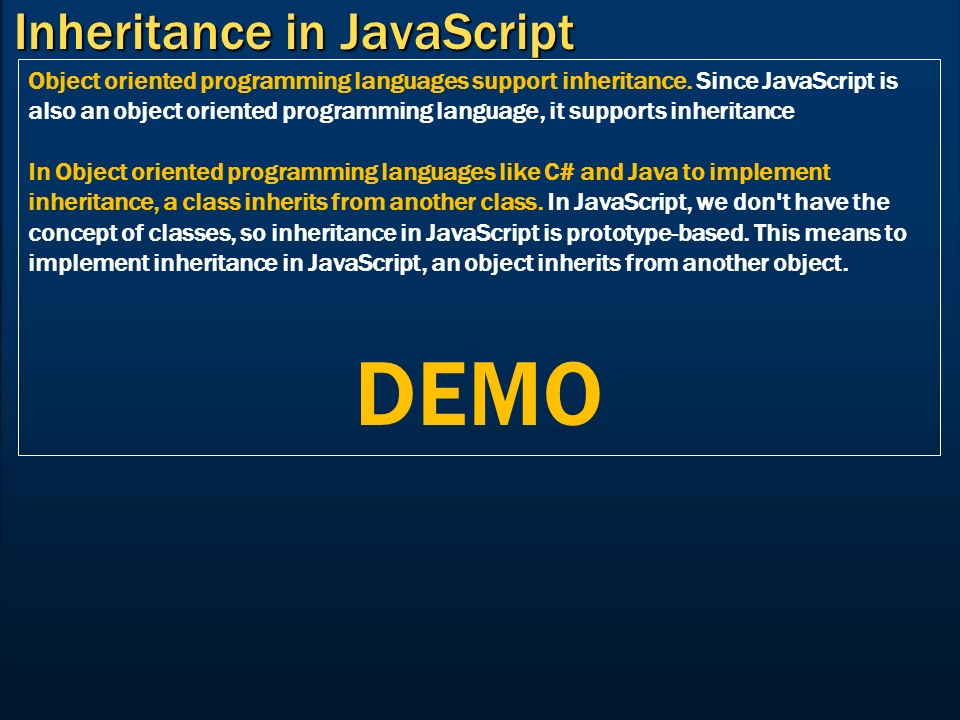 Inheritance in JavaScript

Object oriented programming languages support inheritance. Since JavaScript is also an object oriented programming language, it supports inheritance

In Object oriented programming languages like C# and Java to implement inheritance, a class inherits from another class. In JavaScript, we don't have the concept of classes, so inheritance in JavaScript is prototype-based. This means to implement inheritance in JavaScript, an object inherits from another object.

DEMO